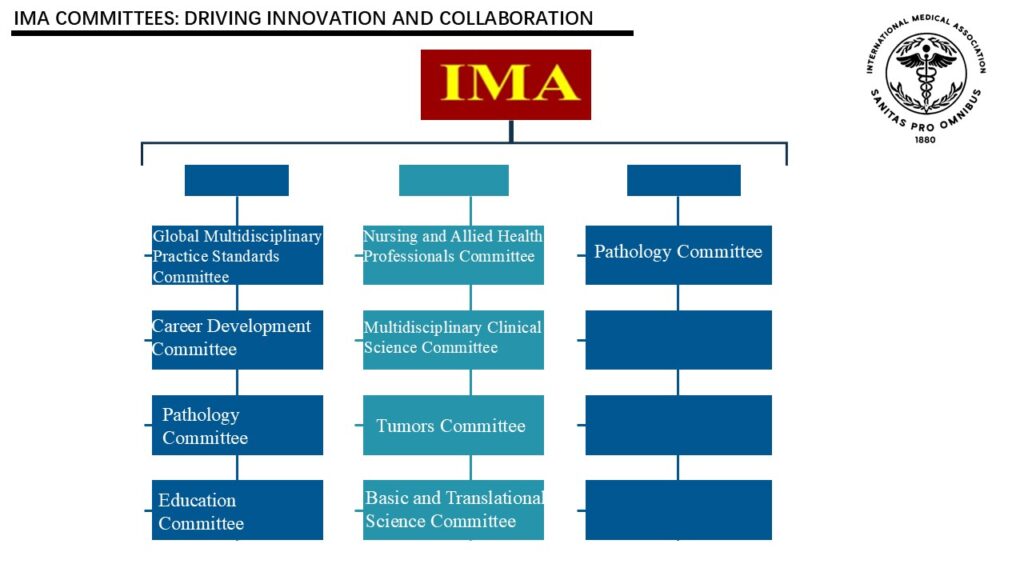 IMA COMMITTEES: DRIVING INNOVATION AND COLLABORATION

INTERNATIONAL MEDICAL ASSOCIATION
SANITAS PRO OMNIBUS
1880

IMA

Global Multidisciplinary Practice Standards Committee

Career Development Committee

Pathology Committee

Education Committee

Nursing and Allied Health Professionals Committee

Multidisciplinary Clinical Science Committee

Tumors Committee

Basic and Translational Science Committee

Pathology Committee